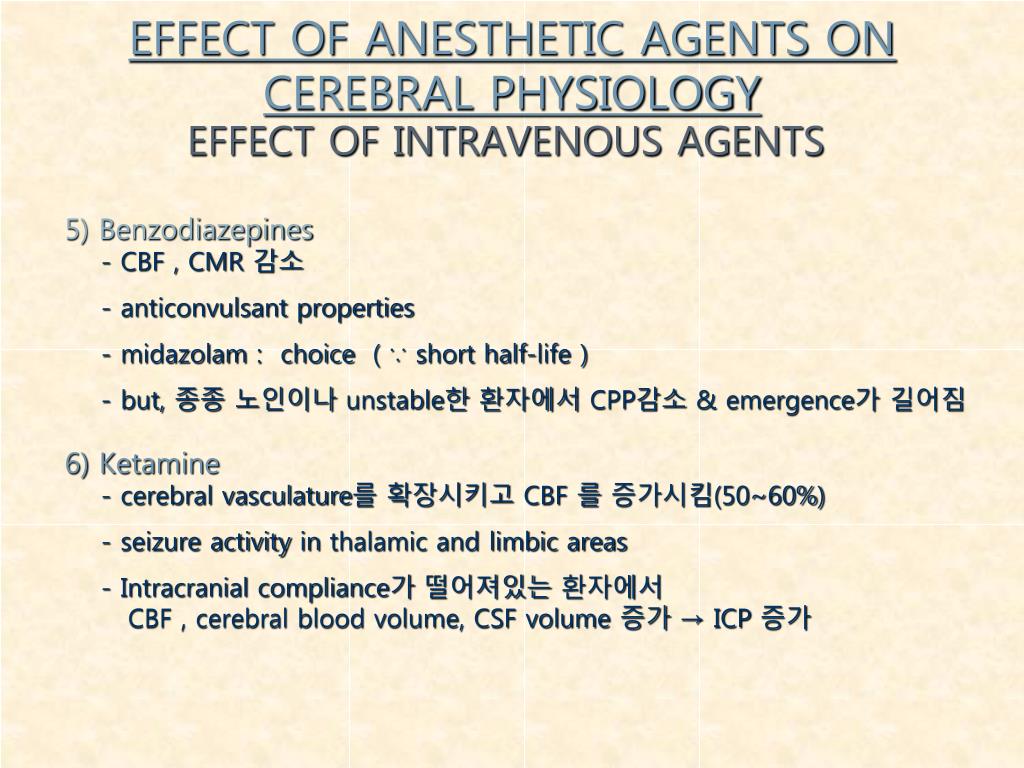 EFFECT OF ANESTHETIC AGENTS ON CEREBRAL PHYSIOLOGY
EFFECT OF INTRAVENOUS AGENTS

5) Benzodiazepines
- CBF , CMR 감소
- anticonvulsant properties
- midazolam : choice ( ∵ short half-life )
- but, 종종 노인이나 unstable한 환자에서 CPP감소 & emergence가 길어짐

6) Ketamine
- cerebral vasculature를 확장시키고 CBF 를 증가시킴(50~60%)
- seizure activity in thalamic and limbic areas
- Intracranial compliance가 떨어져있는 환자에서
CBF , cerebral blood volume, CSF volume 증가 → ICP 증가